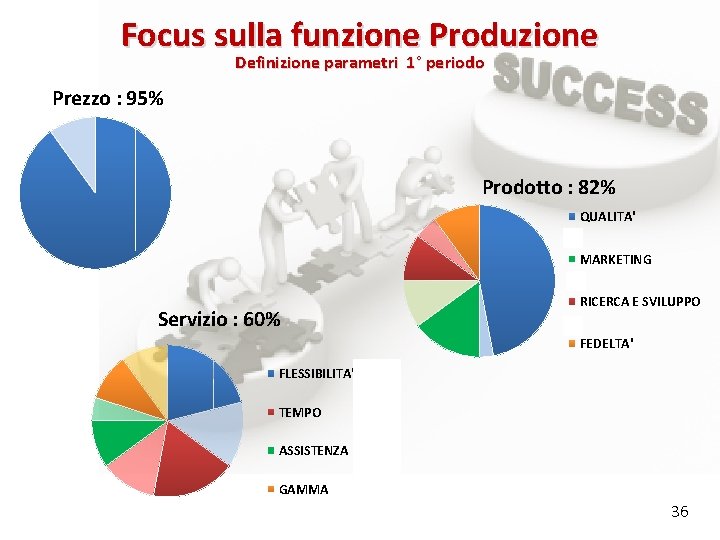 Focus sulla funzione Produzione
Definizione parametri 1° periodo

SUCCESS

Prezzo : 95%

Prodotto : 82%

QUALITA'

MARKETING

RICERCA E SVILUPPO

FEDELTA'

Servizio : 60%

FLESSIBILITA'

TEMPO

ASSISTENZA

GAMMA

36